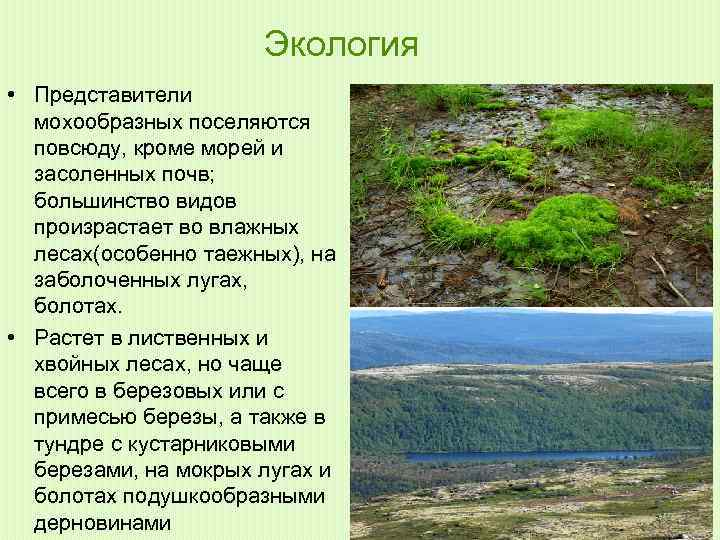 Экология

• Представители мохообразных поселяются повсюду, кроме морей и засоленных почв; большинство видов произрастает во влажных лесах(особенно таежных), на заболоченных лугах, болотах.

• Растет в лиственных и хвойных лесах, но чаще всего в березовых или с примесью березы, а также в тундре с кустарниковыми березами, на мокрых лугах и болотах подушкообразными дерновинами